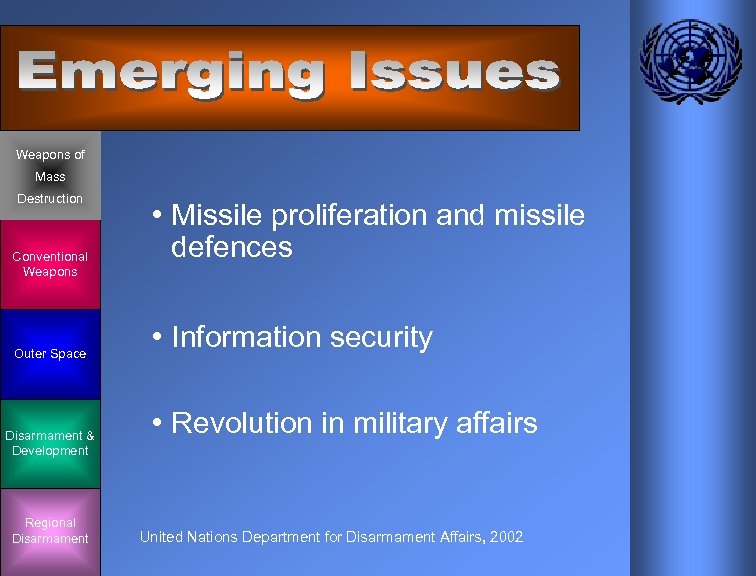 Emerging Issues

Weapons of Mass Destruction

Conventional Weapons

Outer Space

Disarmament & Development

Regional Disarmament

• Missile proliferation and missile defences

• Information security

• Revolution in military affairs

United Nations Department for Disarmament Affairs, 2002